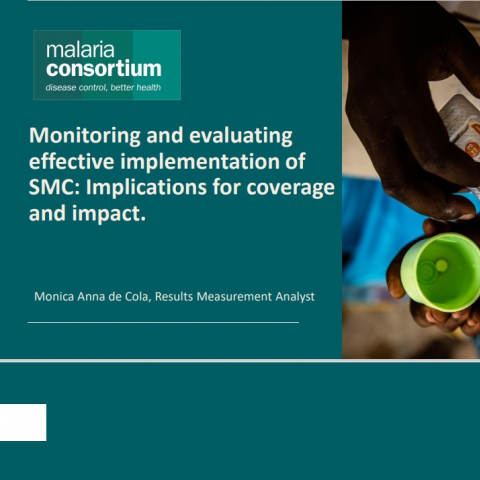 malaria consortium
disease control, better health

Monitoring and evaluating effective implementation of SMC: Implications for coverage and impact.

Monica Anna de Cola, Results Measurement Analyst